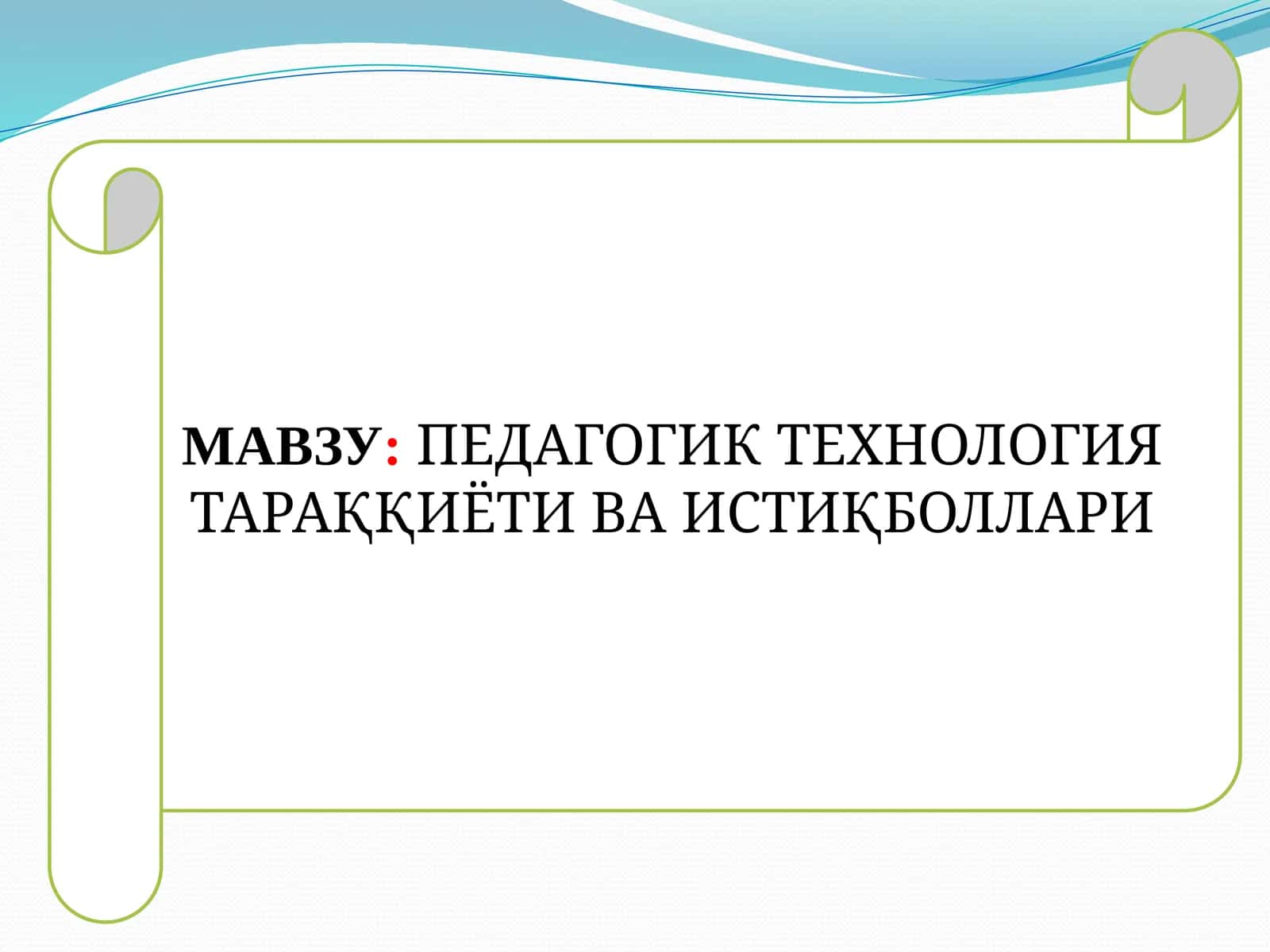 МАВЗУ: ПЕДАГОГИК ТЕХНОЛОГИЯ ТАРАҚҚИЁТИ ВА ИСТИҚБОЛЛАРИ